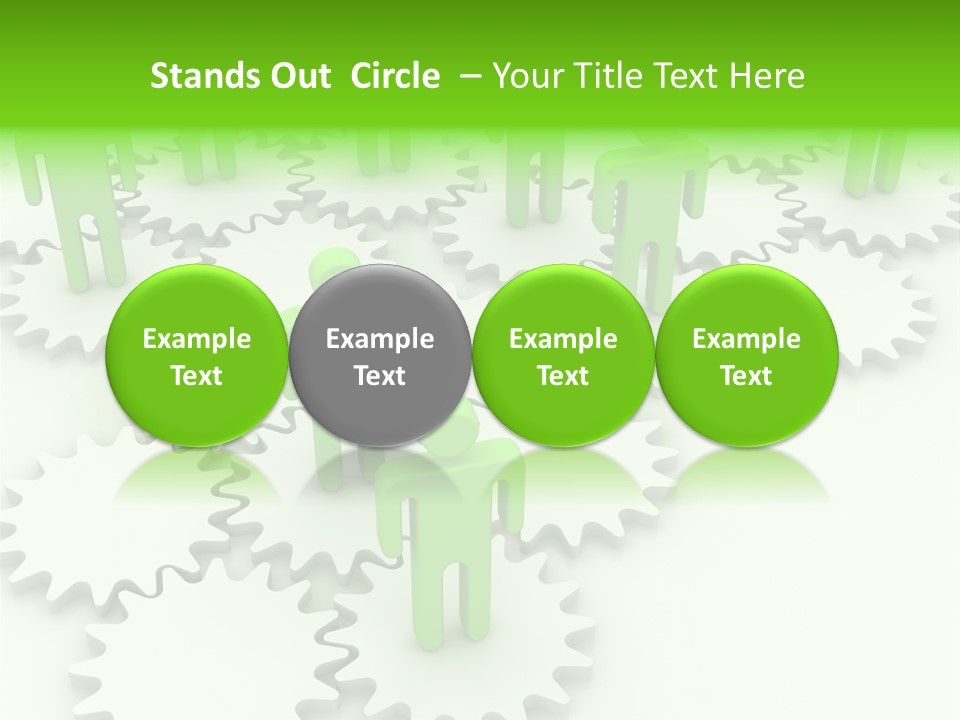 Stands Out  Circle  – Your Title Text Here

Example Text

Example Text

Example Text

Example Text